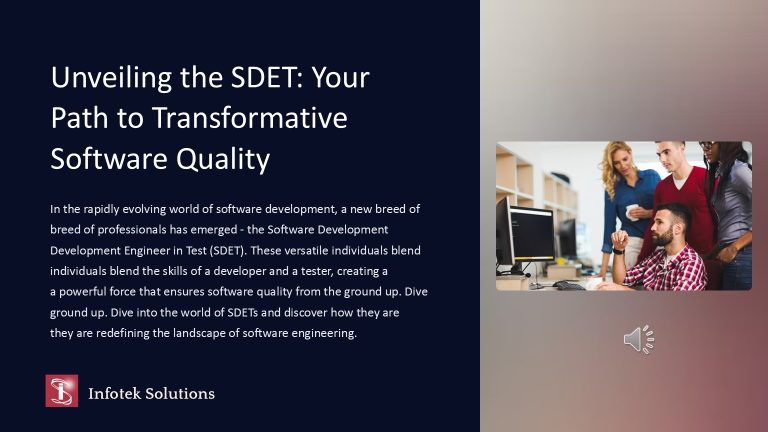 Unveiling the SDET: Your Path to Transformative Software Quality

In the rapidly evolving world of software development, a new breed of breed of professionals has emerged - the Software Development Development Engineer in Test (SDET). These versatile individuals blend individuals blend the skills of a developer and a tester, creating a a powerful force that ensures software quality from the ground up. Dive ground up. Dive into the world of SDETs and discover how they are they are redefining the landscape of software engineering.

Infotek Solutions